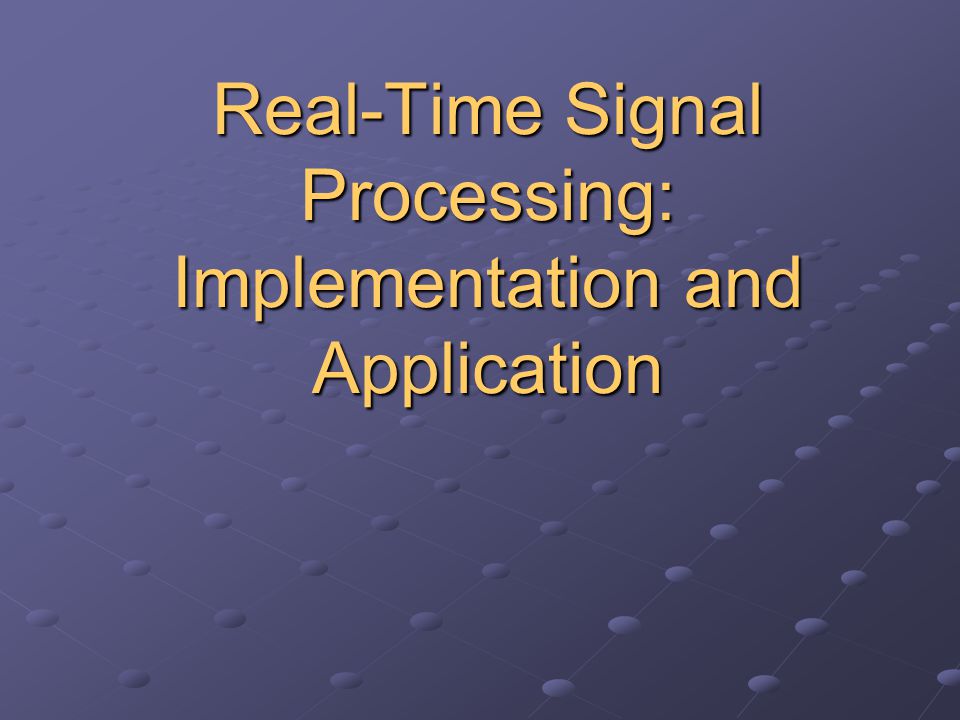 Real-Time Signal Processing: Implementation and Application